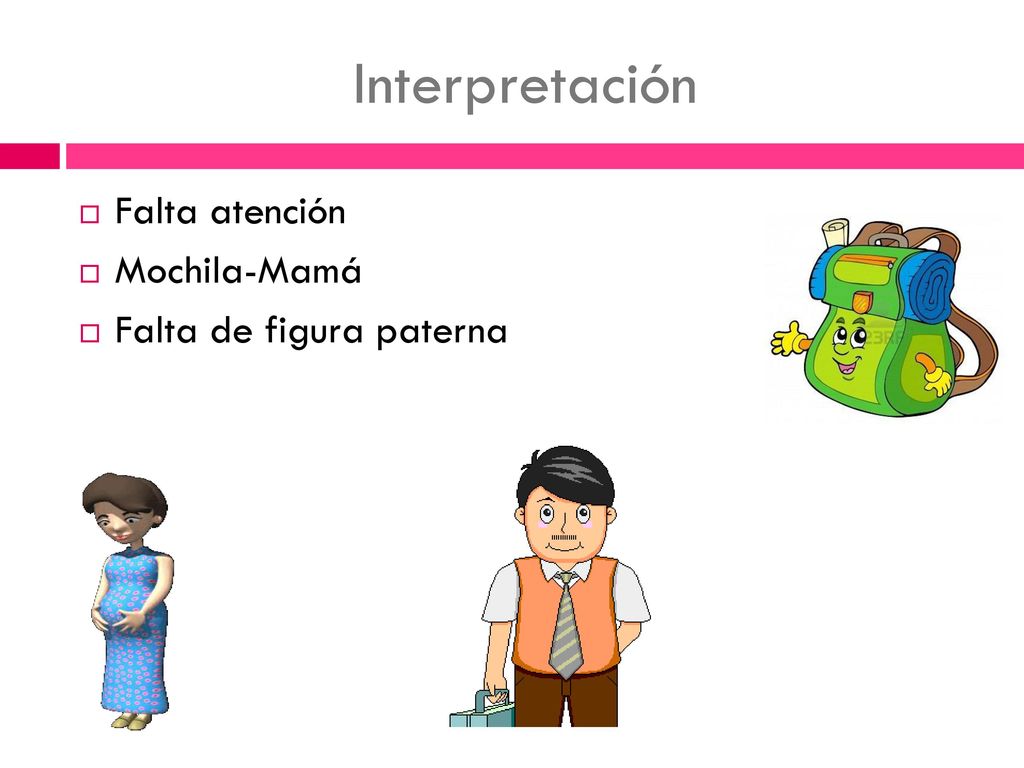 Interpretación

Falta atención
Mochila-Mamá
Falta de figura paterna